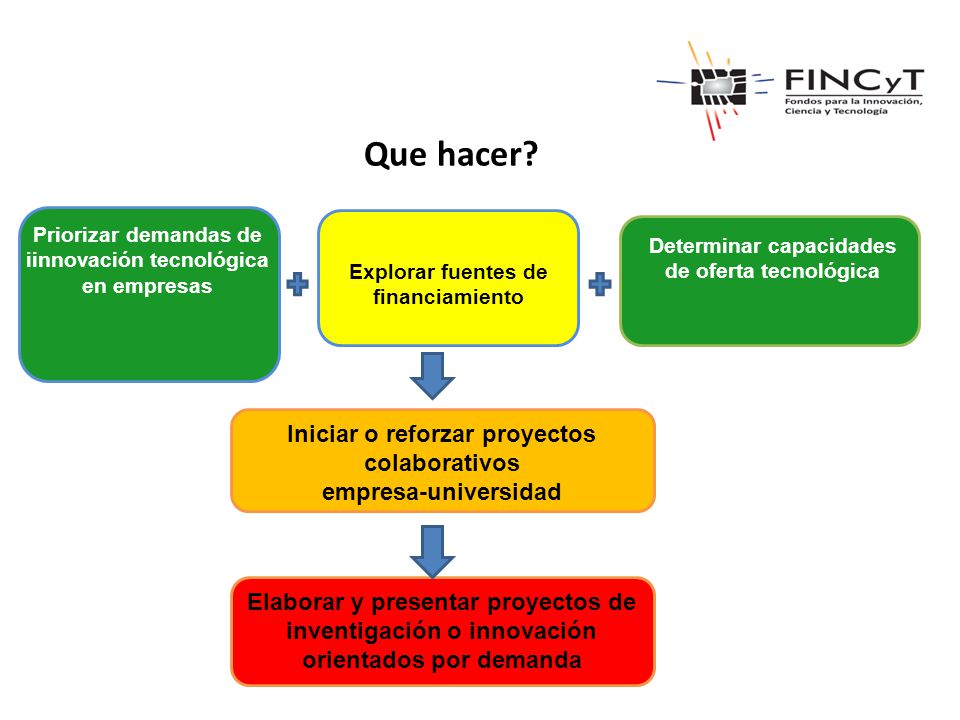 FINCyT
Fondos para la Innovación, Ciencia y Tecnología

Que hacer?

Priorizar demandas de iinnovación tecnológica en empresas

Explorar fuentes de financiamiento

Determinar capacidades de oferta tecnológica

Iniciar o reforzar proyectos colaborativos empresa-universidad

Elaborar y presentar proyectos de inventigación o innovación orientados por demanda